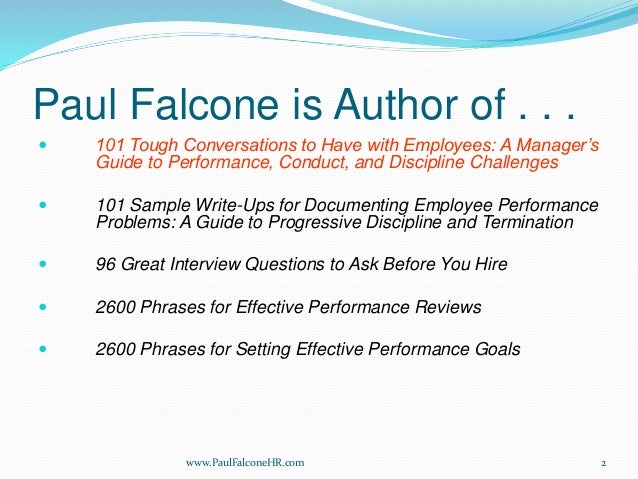 Paul Falcone is Author of . . .

- 101 Tough Conversations to Have with Employees: A Manager's Guide to Performance, Conduct, and Discipline Challenges

- 101 Sample Write-Ups for Documenting Employee Performance Problems: A Guide to Progressive Discipline and Termination

- 96 Great Interview Questions to Ask Before You Hire

- 2600 Phrases for Effective Performance Reviews

- 2600 Phrases for Setting Effective Performance Goals

www.PaulFalconeHR.com

2